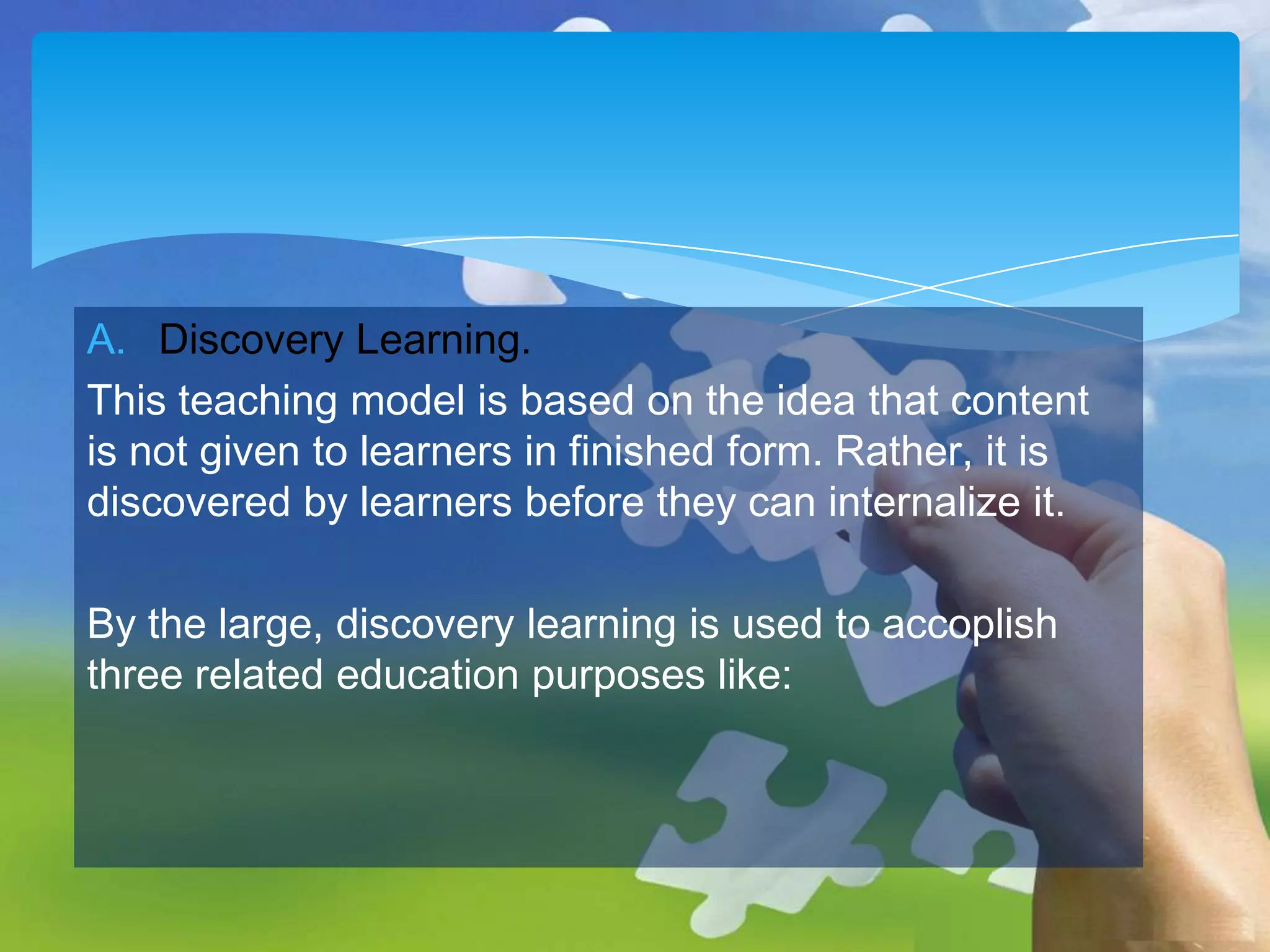 A. Discovery Learning.

This teaching model is based on the idea that content is not given to learners in finished form. Rather, it is discovered by learners before they can internalize it.

By the large, discovery learning is used to accoplish three related education purposes like: